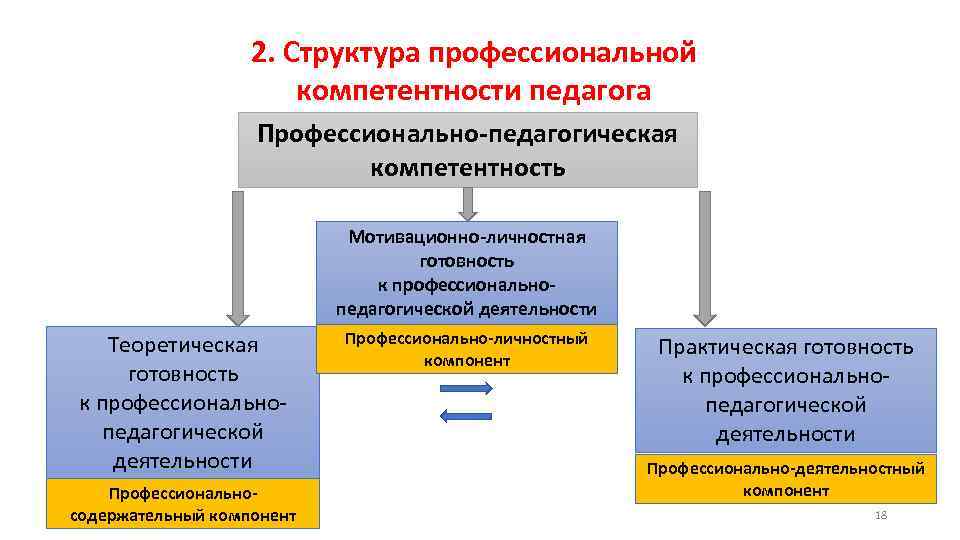 2. Структура профессиональной компетентности педагога

Профессионально-педагогическая компетентность

Мотивационно-личностная готовность к профессионально-педагогической деятельности

Профессионально-личностный компонент

Теоретическая готовность к профессионально-педагогической деятельности

Профессионально-содержательный компонент

Практическая готовность к профессионально-педагогической деятельности

Профессионально-деятельностный компонент

18